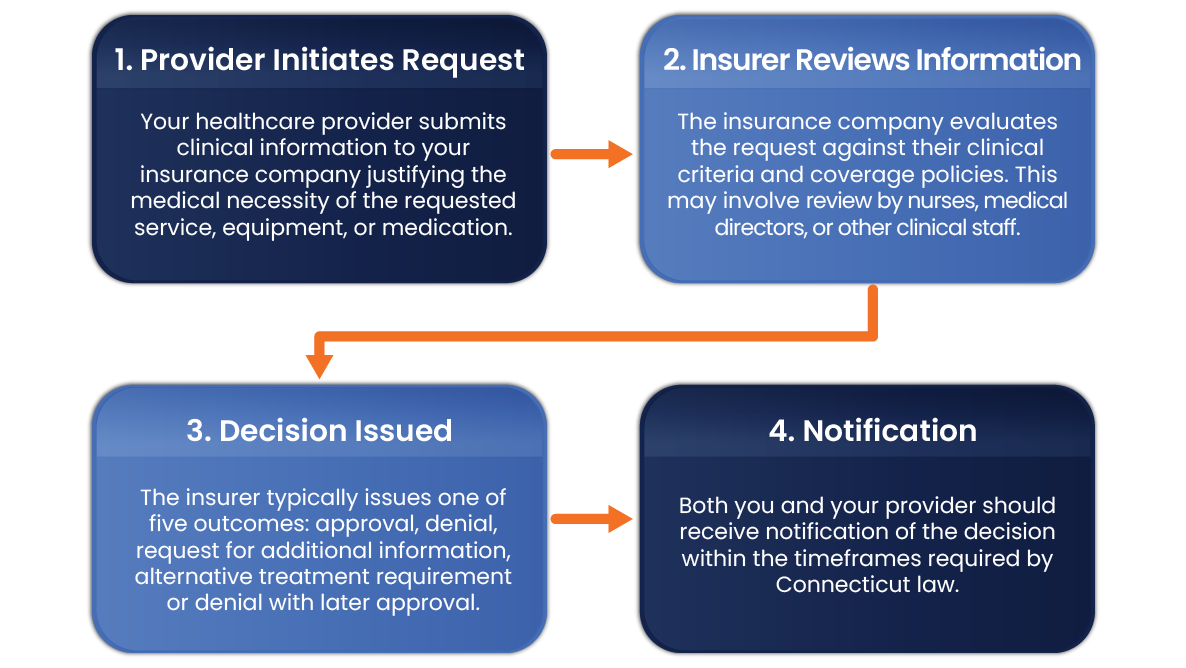 1. Provider Initiates Request

Your healthcare provider submits clinical information to your insurance company justifying the medical necessity of the requested service, equipment, or medication.

2. Insurer Reviews Information

The insurance company evaluates the request against their clinical criteria and coverage policies. This may involve review by nurses, medical directors, or other clinical staff.

3. Decision Issued

The insurer typically issues one of five outcomes: approval, denial, request for additional information, alternative treatment requirement or denial with later approval.

4. Notification

Both you and your provider should receive notification of the decision within the timeframes required by Connecticut law.